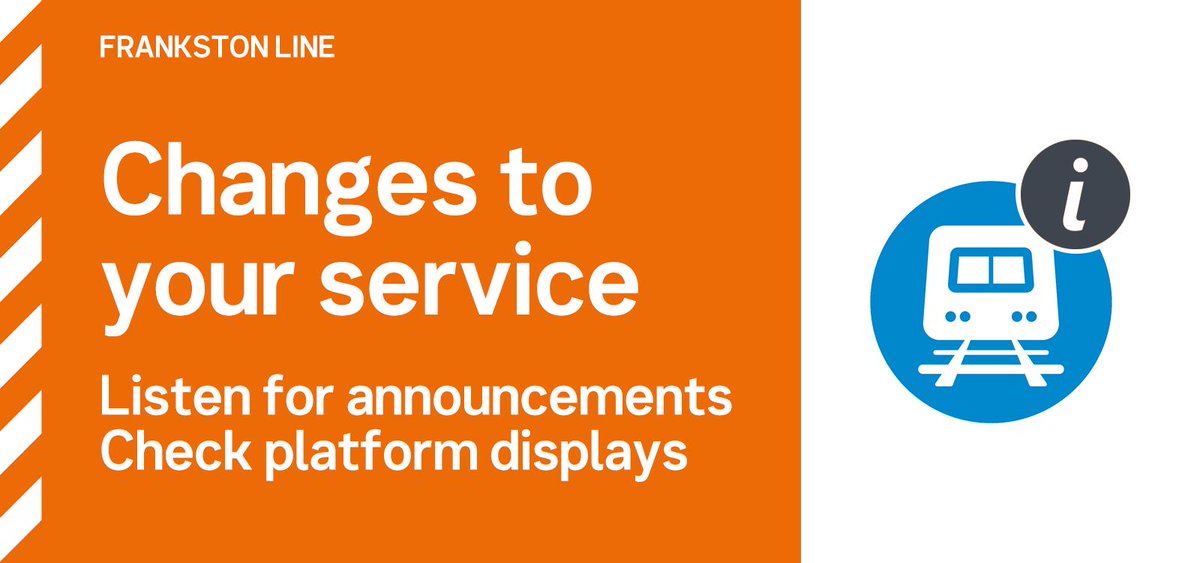 FRANKSTON LINE

Changes to your service

Listen for announcements
Check platform displays

i